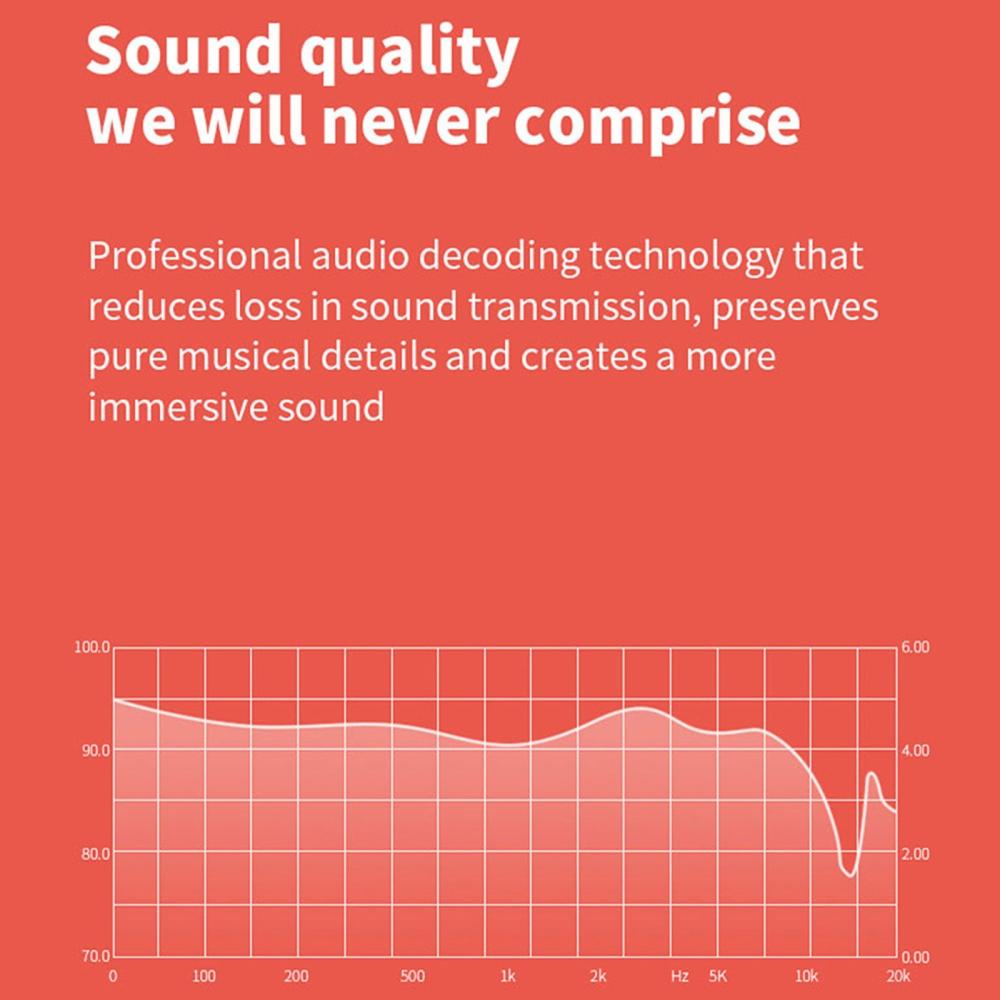 Sound quality
we will never comprise

Professional audio decoding technology that reduces loss in sound transmission, preserves pure musical details and creates a more immersive sound

100.0
90.0
80.0
70.0

6.00
4.00
2.00
0.00

0 100 200 500 1k 2k Hz 5K 10k 20k